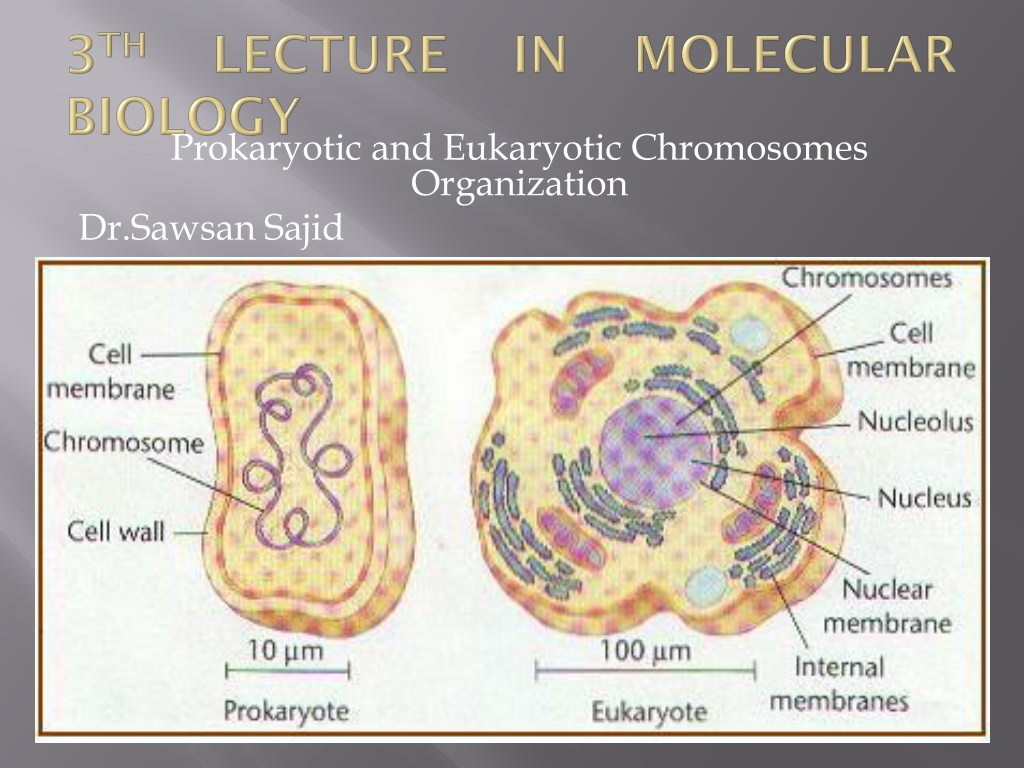 3TH LECTURE IN MOLECULAR BIOLOGY

Prokaryotic and Eukaryotic Chromosomes Organization

Dr.Sawsan Sajid

Cell membrane
Chromosome
Cell wall
10 µm
Prokaryote

Chromosomes
Cell membrane
Nucleolus
Nucleus
Nuclear membrane
Internal membranes
100 µm
Eukaryote